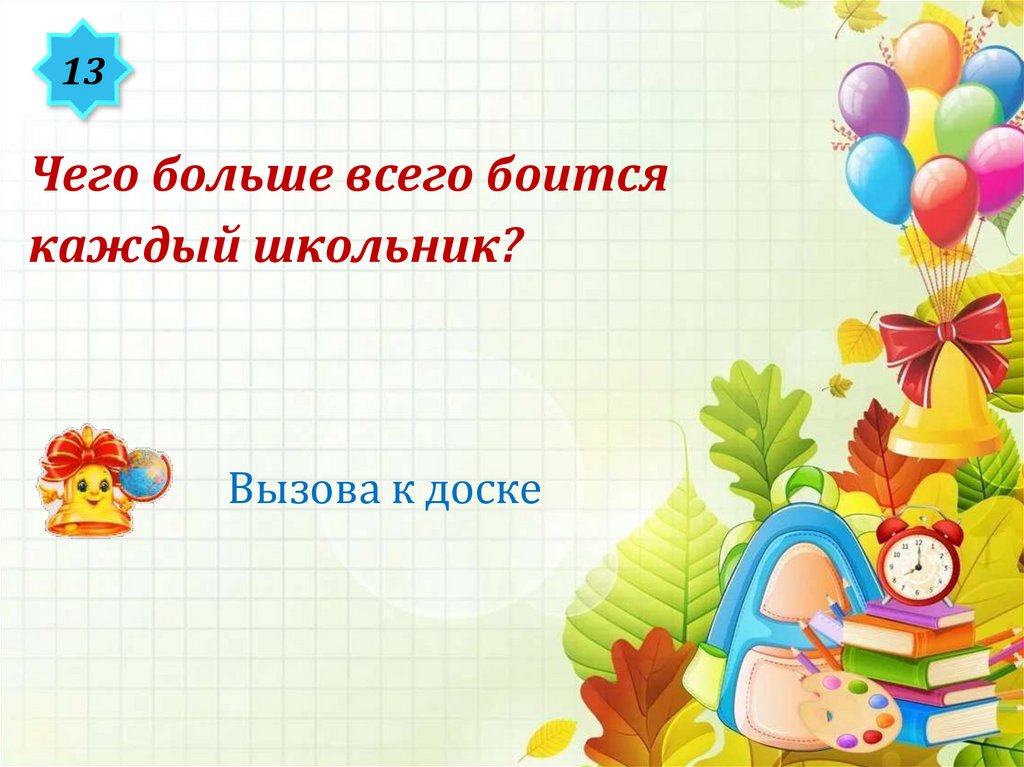 13

Чего больше всего боится каждый школьник?

Вызова к доске